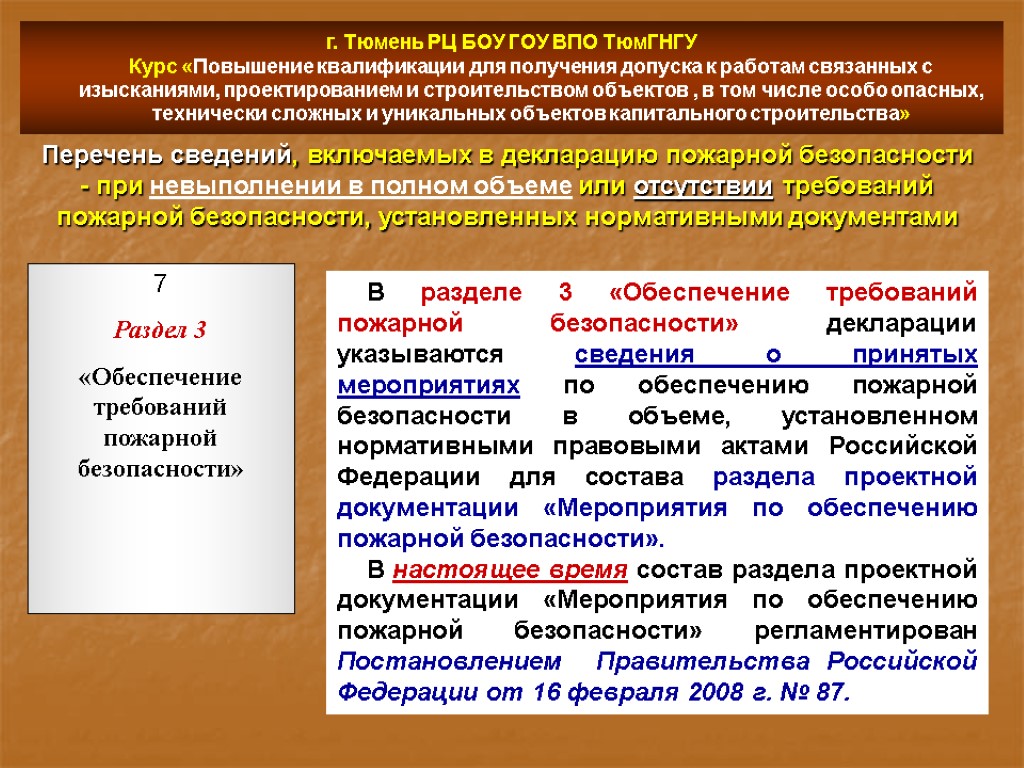 г. Тюмень РЦ БОУ ГОУ ВПО ТюмГНГУ
Курс «Повышение квалификации для получения допуска к работам связанных с изысканиями, проектированием и строительством объектов , в том числе особо опасных, технически сложных и уникальных объектов капитального строительства»

Перечень сведений, включаемых в декларацию пожарной безопасности - при невыполнении в полном объеме или отсутствии требований пожарной безопасности, установленных нормативными документами

7

Раздел 3

«Обеспечение требований пожарной безопасности»

В разделе 3 «Обеспечение требований пожарной безопасности» декларации указываются сведения о принятых мероприятиях по обеспечению пожарной безопасности в объеме, установленном нормативными правовыми актами Российской Федерации для состава раздела проектной документации «Мероприятия по обеспечению пожарной безопасности».

В настоящее время состав раздела проектной документации «Мероприятия по обеспечению пожарной безопасности» регламентирован Постановлением Правительства Российской Федерации от 16 февраля 2008 г. № 87.